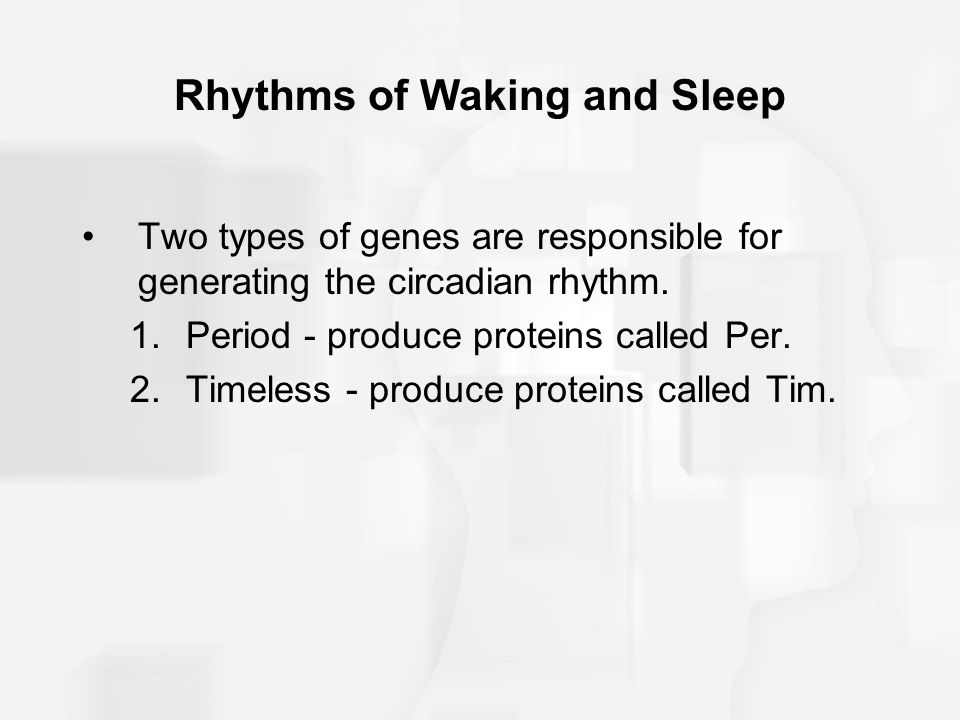 Rhythms of Waking and Sleep

• Two types of genes are responsible for generating the circadian rhythm.
1. Period - produce proteins called Per.
2. Timeless - produce proteins called Tim.